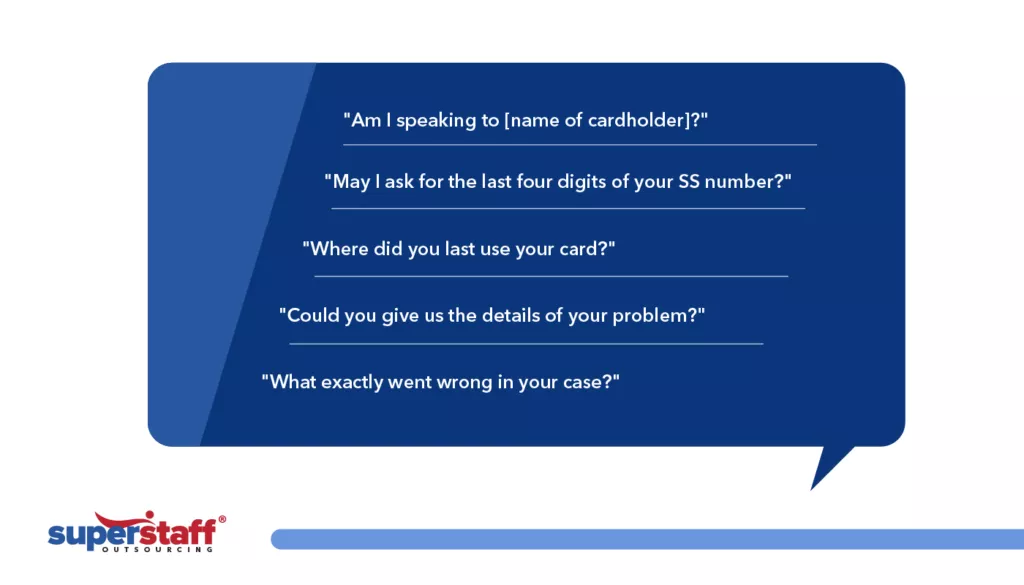 "Am I speaking to [name of cardholder]?"

"May I ask for the last four digits of your SS number?"

"Where did you last use your card?"

"Could you give us the details of your problem?"

"What exactly went wrong in your case?"

superstaff®
OUTSOURCING